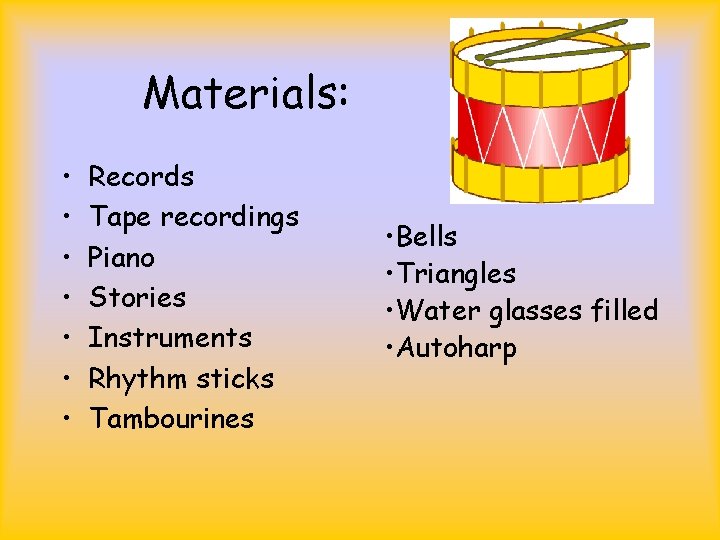 Materials:

• Records
• Tape recordings
• Piano
• Stories
• Instruments
• Rhythm sticks
• Tambourines

•Bells
•Triangles
•Water glasses filled
•Autoharp